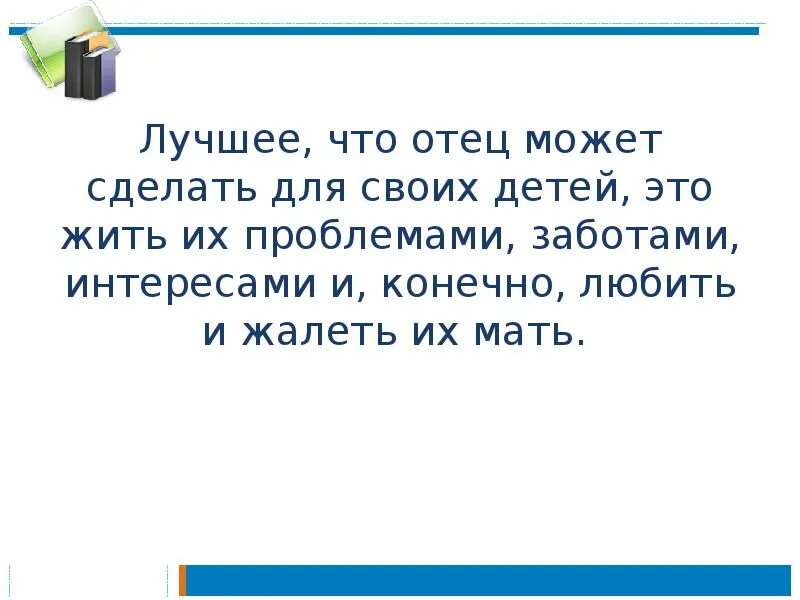 Лучшее, что отец может сделать для своих детей, это жить их проблемами, заботами, интересами и, конечно, любить и жалеть их мать.